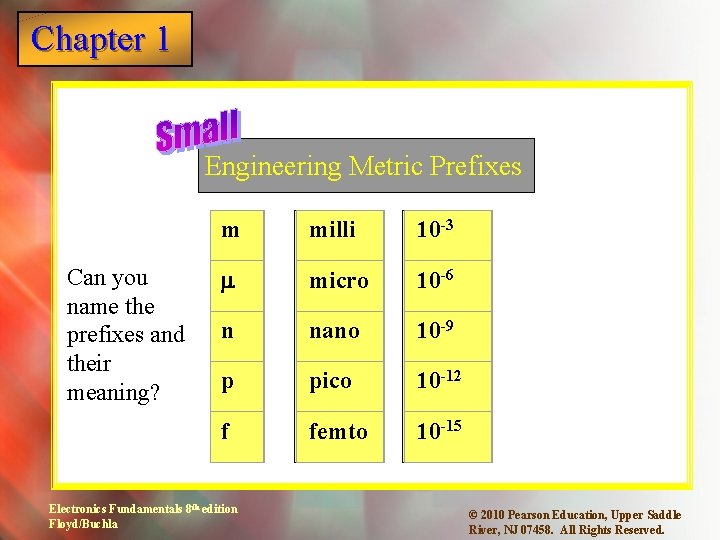 Chapter 1

Small

Engineering Metric Prefixes

Can you name the prefixes and their meaning?

| m | milli | $10^{-3}$ |
|---|---|---|
| μ | micro | $10^{-6}$ |
| n | nano | $10^{-9}$ |
| p | pico | $10^{-12}$ |
| f | femto | $10^{-15}$ |

Electronics Fundamentals 8th edition
Floyd/Buchla

© 2010 Pearson Education, Upper Saddle River, NJ 07458. All Rights Reserved.